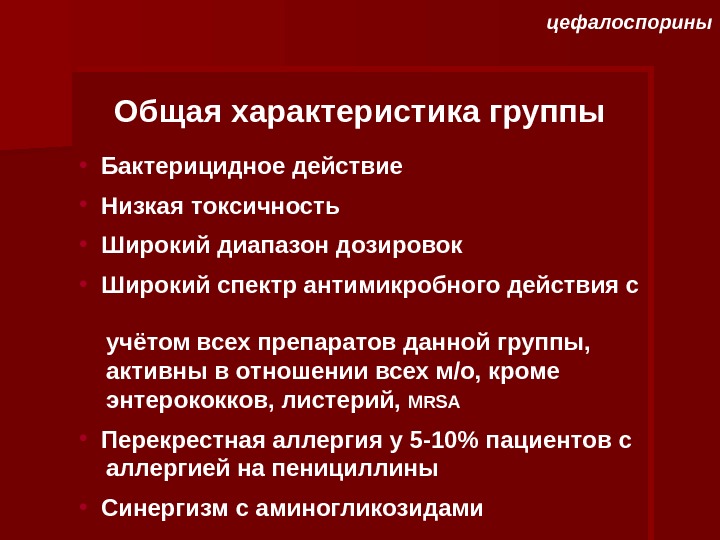 цефалоспорины

Общая характеристика группы

• Бактерицидное действие
• Низкая токсичность
• Широкий диапазон дозировок
• Широкий спектр антимикробного действия с

учётом всех препаратов данной группы, активны в отношении всех м/о, кроме энтерококков, листерий, MRSA

• Перекрестная аллергия у 5-10% пациентов с аллергией на пенициллины
• Синергизм с аминогликозидами